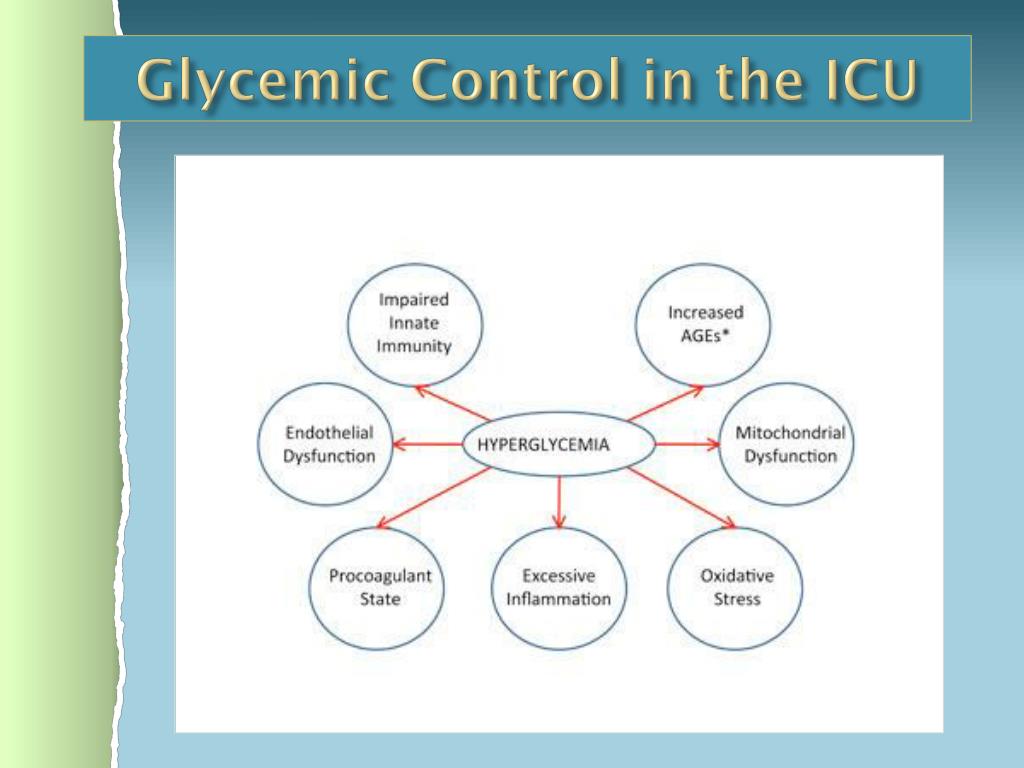 Glycemic Control in the ICU

Impaired Innate Immunity

Increased AGEs*

Endothelial Dysfunction

HYPERGLYCEMIA

Mitochondrial Dysfunction

Procoagulant State

Excessive Inflammation

Oxidative Stress